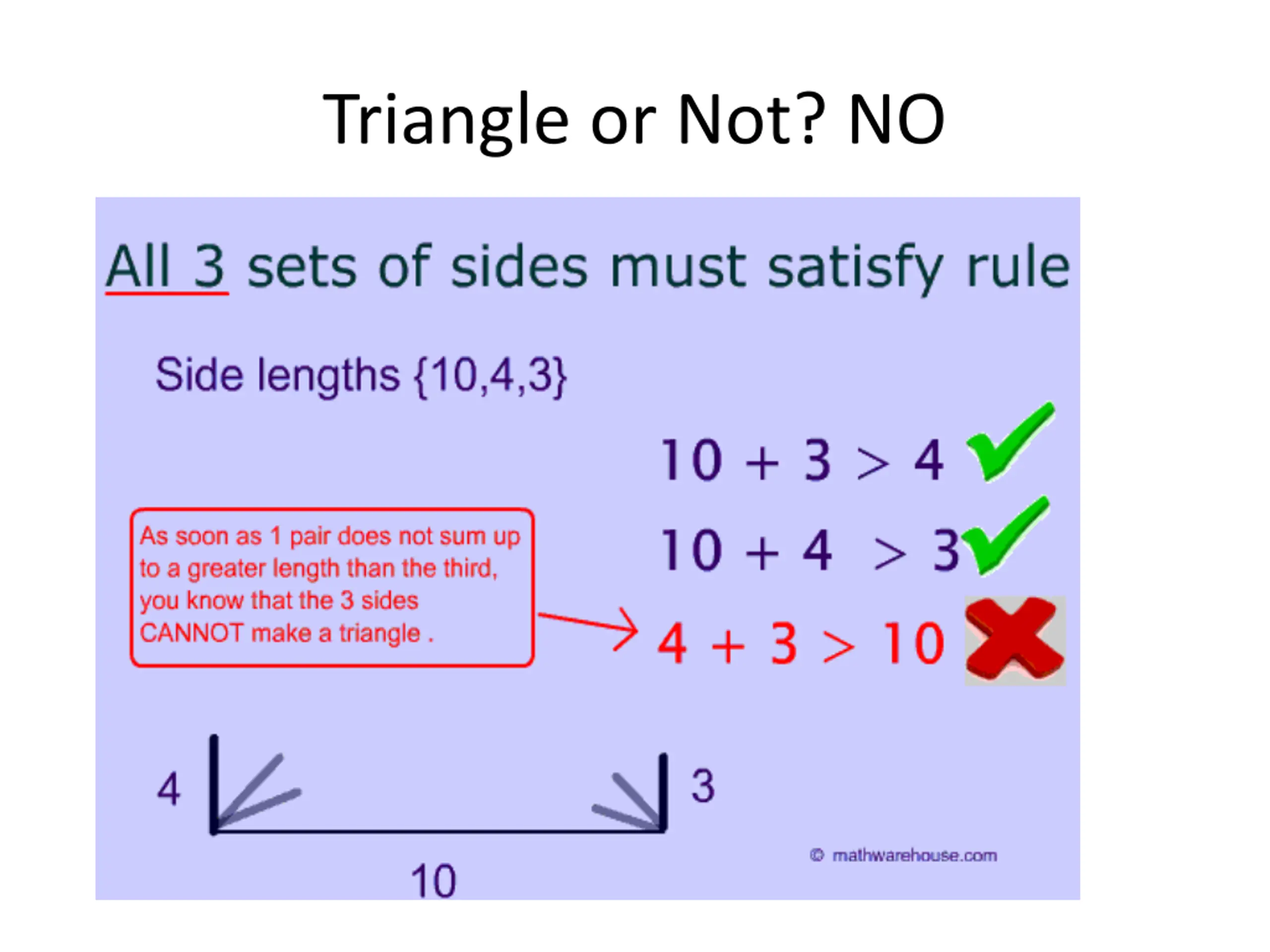 Triangle or Not? NO

All 3 sets of sides must satisfy rule

Side lengths {10,4,3}

$10 + 3 > 4$

$10 + 4 > 3$

As soon as 1 pair does not sum up to a greater length than the third, you know that the 3 sides CANNOT make a triangle .

$4 + 3 > 10$

4

3

10

© mathwarehouse.com